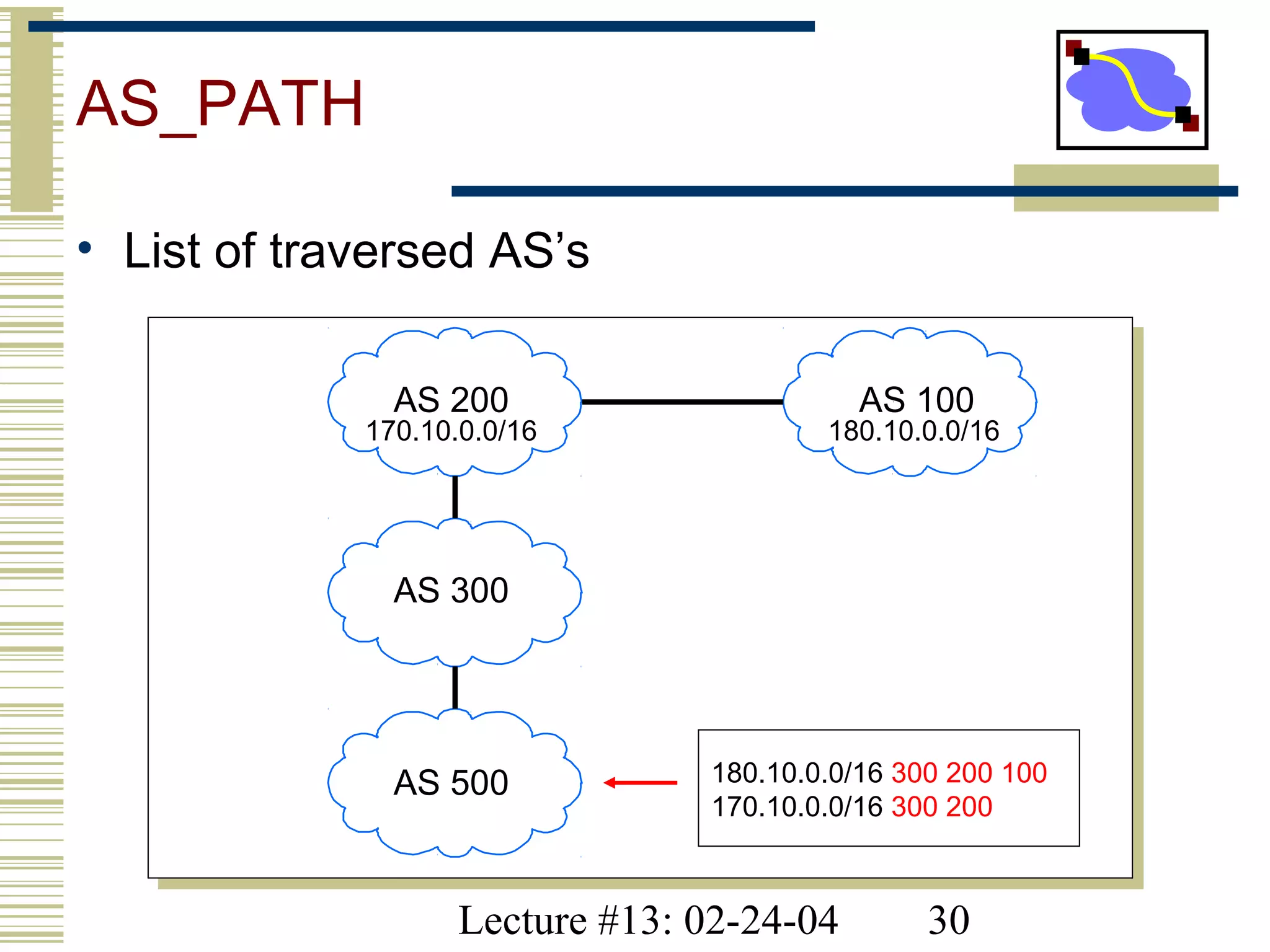 AS_PATH

• List of traversed AS's

AS 200
170.10.0.0/16

AS 100
180.10.0.0/16

AS 300

AS 500

180.10.0.0/16 300 200 100
170.10.0.0/16 300 200

Lecture #13: 02-24-04 30